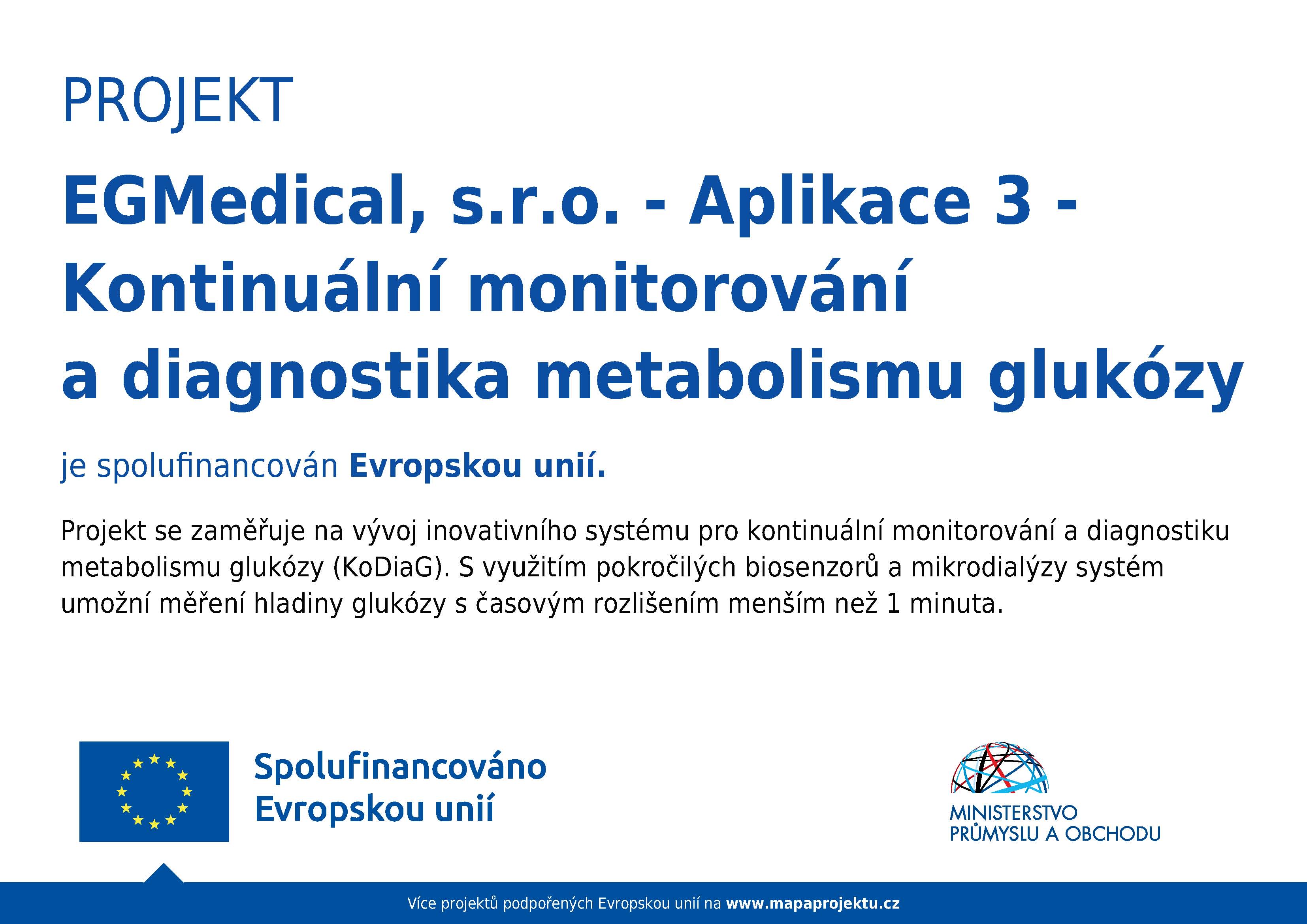 PROJEKT

EGMedical, s.r.o. - Aplikace 3 - Kontinuální monitorování a diagnostika metabolismu glukózy

je spolufinancován Evropskou unií.

Projekt se zaměřuje na vývoj inovativního systému pro kontinuální monitorování a diagnostiku metabolismu glukózy (KoDiaG). S využitím pokročilých biosenzorů a mikrodialýzy systém umožní měření hladiny glukózy s časovým rozlišením menším než 1 minuta.

Spolufinancováno Evropskou unií

MINISTERSTVO PRŮMYSLU A OBCHODU

Více projektů podpořených Evropskou unií na www.mapaprojektu.cz